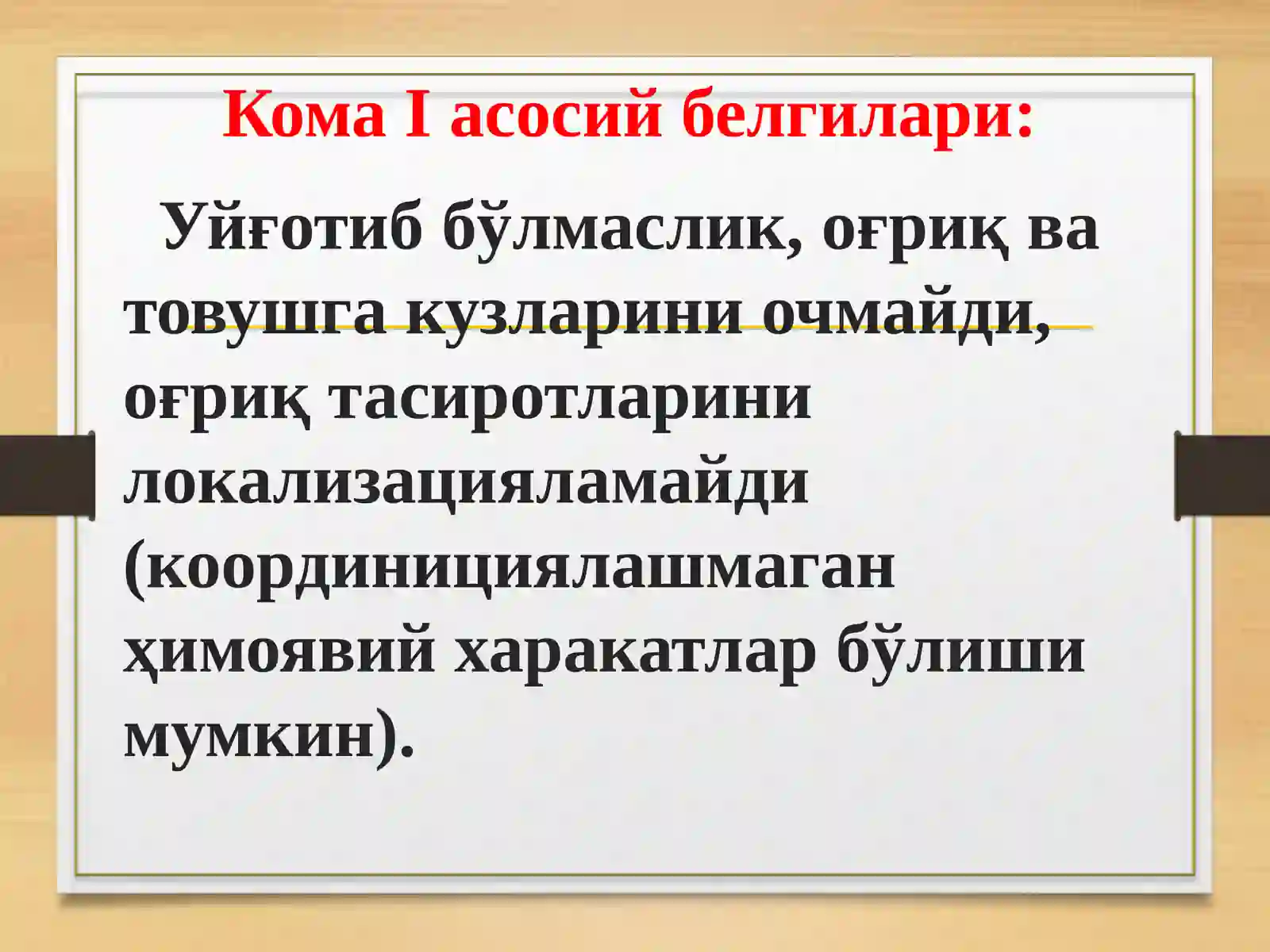 Кома I асосий белгилари:

Уйғотиб бўлмаслик, оғриқ ва товушга кузларини очмайди, оғриқ тасиротларини локализацияламайди (координициялашмаган ҳимоявий харакатлар бўлиши мумкин).